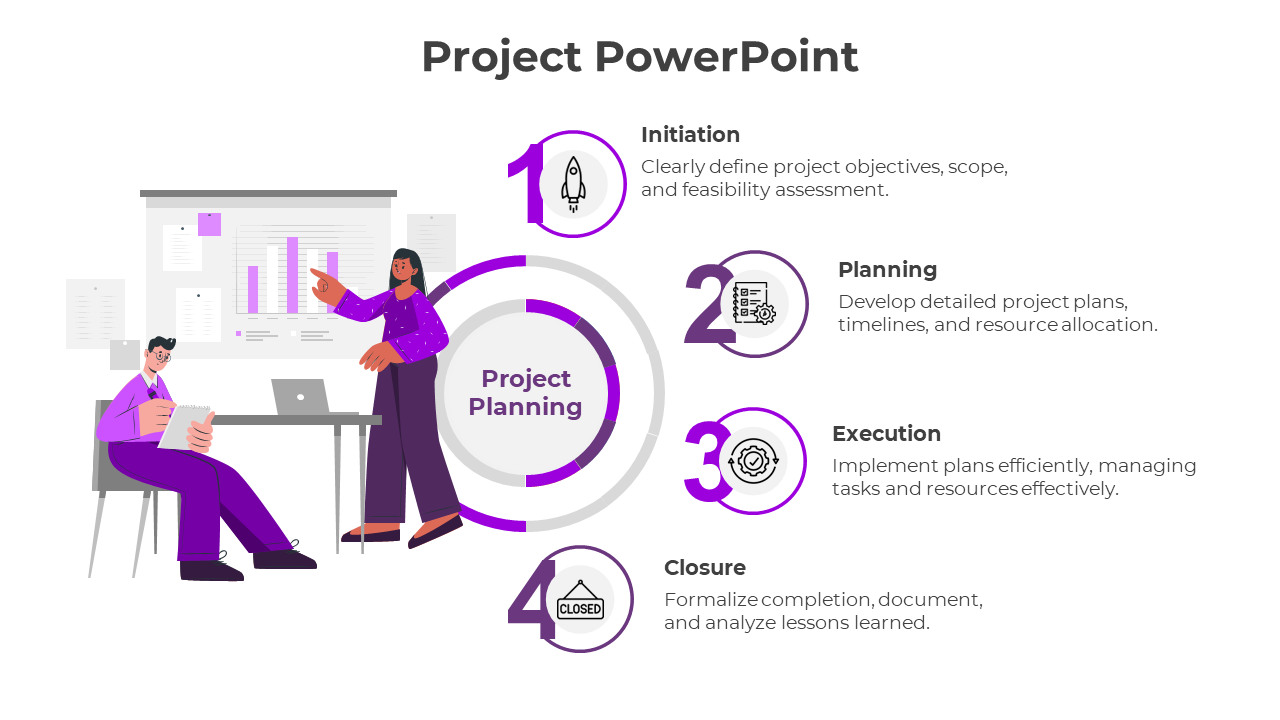 Project PowerPoint

Project Planning

1

Initiation

Clearly define project objectives, scope, and feasibility assessment.

2

Planning

Develop detailed project plans, timelines, and resource allocation.

3

Execution

Implement plans efficiently, managing tasks and resources effectively.

4

CLOSED

Closure

Formalize completion, document, and analyze lessons learned.